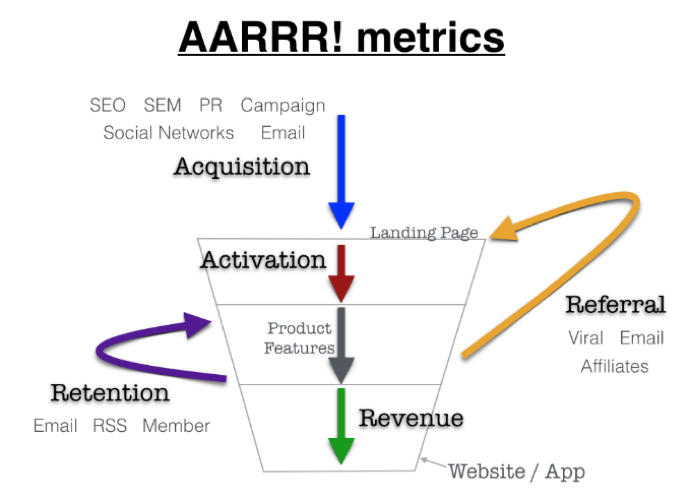 AARRR! metrics

SEO SEM PR Campaign
Social Networks Email

Acquisition

Landing Page

Activation

Product
Features

Referral

Viral Email
Affiliates

Retention

Email RSS Member

Revenue

Website / App